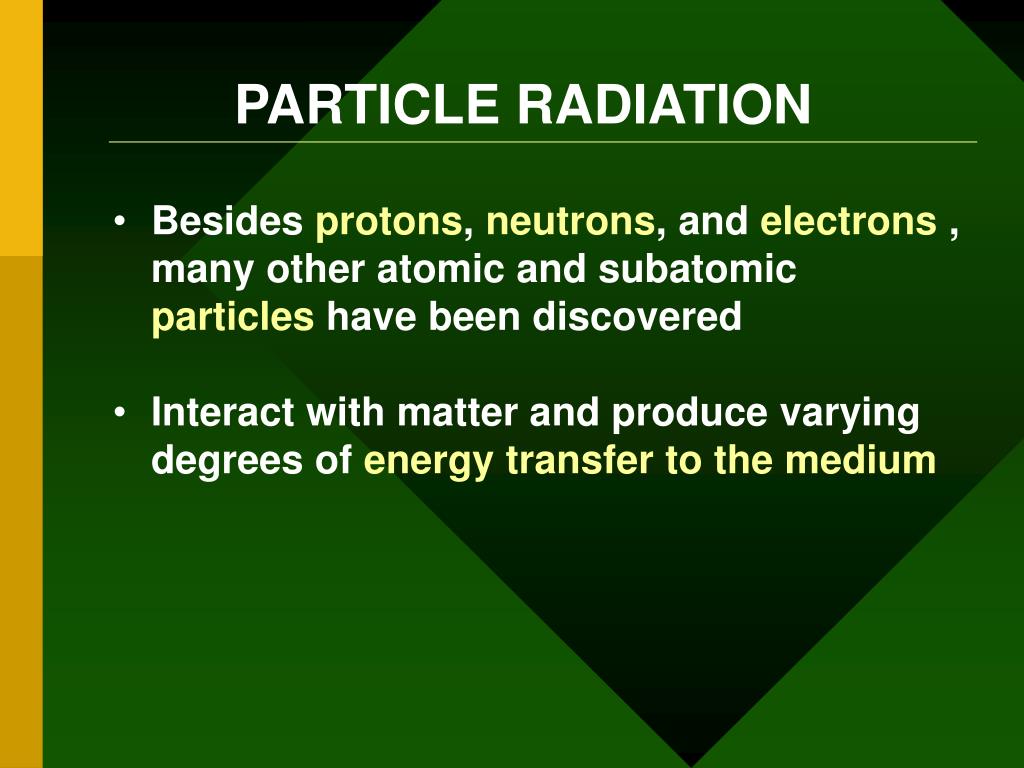 PARTICLE RADIATION

• Besides protons, neutrons, and electrons , many other atomic and subatomic particles have been discovered

• Interact with matter and produce varying degrees of energy transfer to the medium